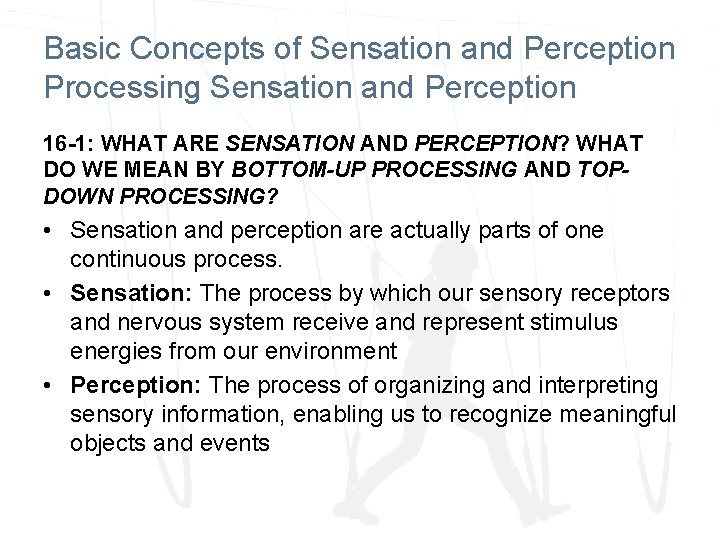 Basic Concepts of Sensation and Perception
Processing Sensation and Perception

16-1: WHAT ARE SENSATION AND PERCEPTION? WHAT DO WE MEAN BY BOTTOM-UP PROCESSING AND TOP-DOWN PROCESSING?

• Sensation and perception are actually parts of one continuous process.
• Sensation: The process by which our sensory receptors and nervous system receive and represent stimulus energies from our environment
• Perception: The process of organizing and interpreting sensory information, enabling us to recognize meaningful objects and events